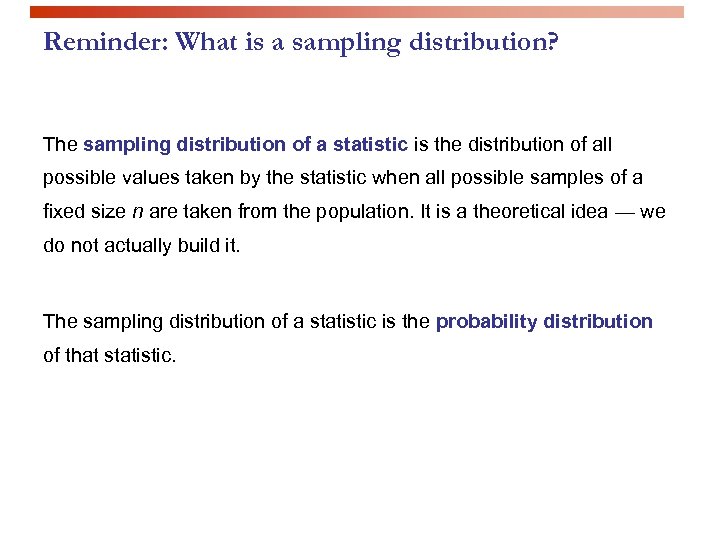 Reminder: What is a sampling distribution?

The sampling distribution of a statistic is the distribution of all possible values taken by the statistic when all possible samples of a fixed size $n$ are taken from the population. It is a theoretical idea — we do not actually build it.

The sampling distribution of a statistic is the probability distribution of that statistic.